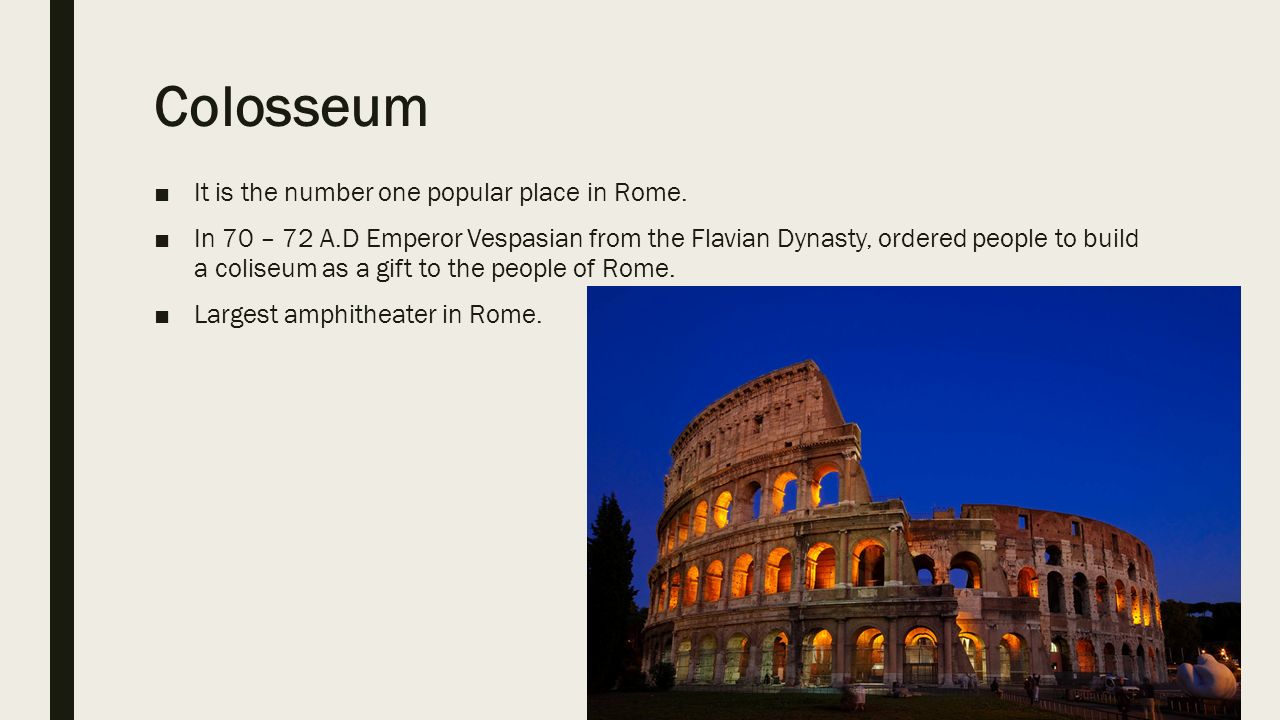 Colosseum

■ It is the number one popular place in Rome.

■ In 70 – 72 A.D Emperor Vespasian from the Flavian Dynasty, ordered people to build a coliseum as a gift to the people of Rome.

■ Largest amphitheater in Rome.